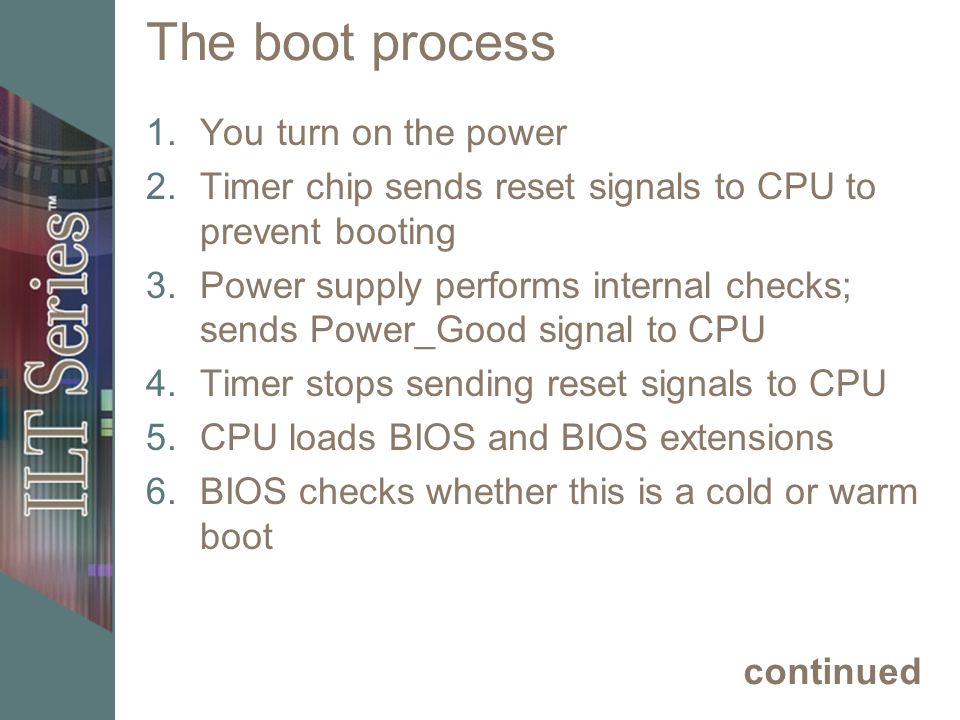 ILT Series™

The boot process

1. You turn on the power
2. Timer chip sends reset signals to CPU to prevent booting
3. Power supply performs internal checks; sends Power_Good signal to CPU
4. Timer stops sending reset signals to CPU
5. CPU loads BIOS and BIOS extensions
6. BIOS checks whether this is a cold or warm boot

continued